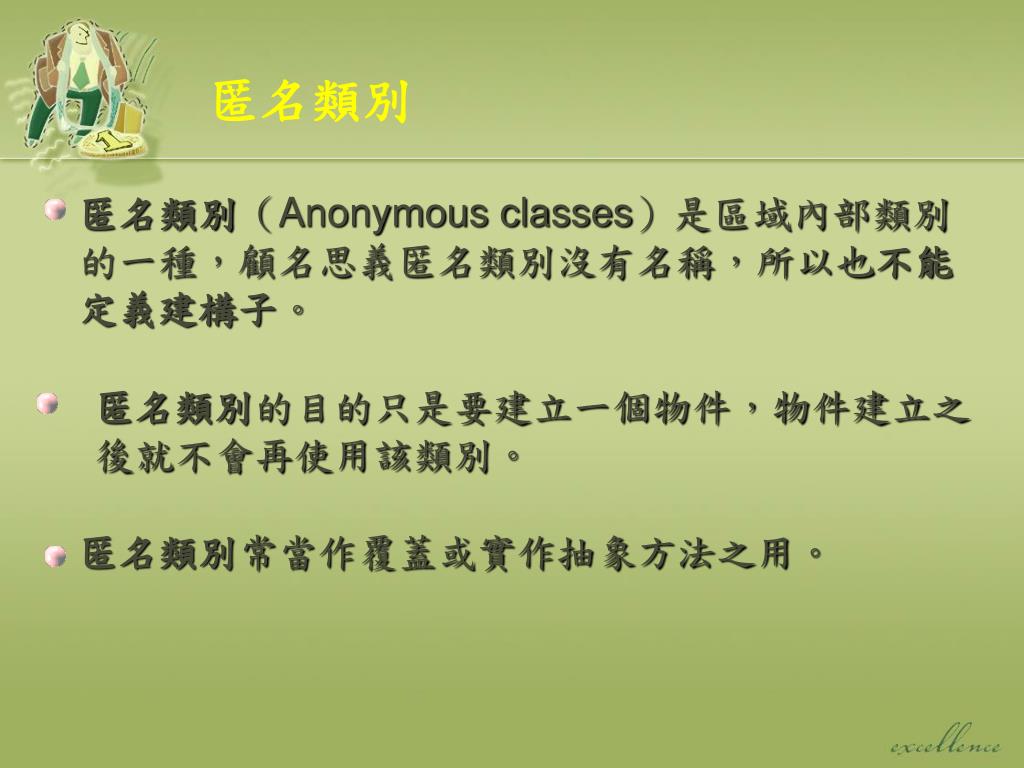 匿名類別

匿名類別（Anonymous classes）是區域內部類別的一種，顧名思義匿名類別沒有名稱，所以也不能定義建構子。

匿名類別的目的只是要建立一個物件，物件建立之後就不會再使用該類別。

匿名類別常當作覆蓋或實作抽象方法之用。

excellence